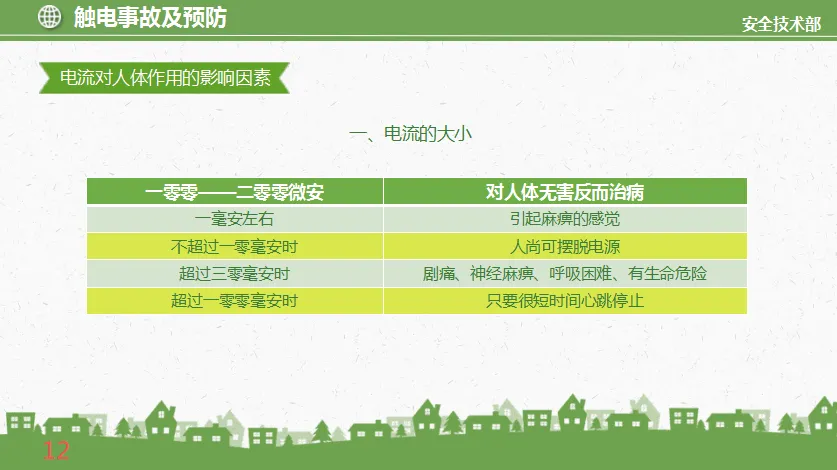 触电事故及预防

安全技术部

电流对人体作用的影响因素

一、电流的大小

| 一零零——二零零微安 | 对人体无害反而治病 |
|---|---|
| 一毫安左右 | 引起麻痹的感觉 |
| 不超过一零毫安时 | 人尚可摆脱电源 |
| 超过三零毫安时 | 剧痛、神经麻痹、呼吸困难、有生命危险 |
| 超过一零零毫安时 | 只要很短时间心跳停止 |

12